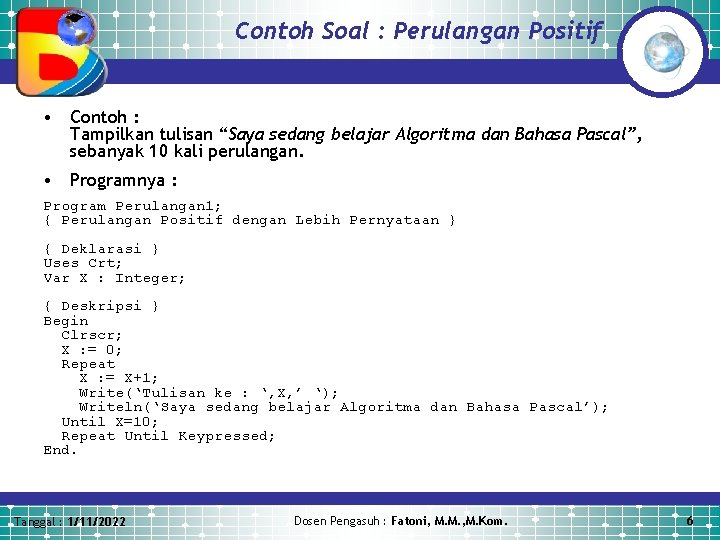 Contoh Soal : Perulangan Positif

• Contoh :
Tampilkan tulisan “Saya sedang belajar Algoritma dan Bahasa Pascal”, sebanyak 10 kali perulangan.

• Programnya :

Program Perulangan1;
{ Perulangan Positif dengan Lebih Pernyataan }

{ Deklarasi }
Uses Crt;
Var X : Integer;

{ Deskripsi }
Begin
  Clrscr;
  X := 0;
  Repeat
    X := X+1;
    Write(‘Tulisan ke : ‘,X,’ ‘);
    Writeln(‘Saya sedang belajar Algoritma dan Bahasa Pascal’);
  Until X=10;
  Repeat Until Keypressed;
End.

Tanggal : 1/11/2022

Dosen Pengasuh : Fatoni, M.M.,M.Kom.

6